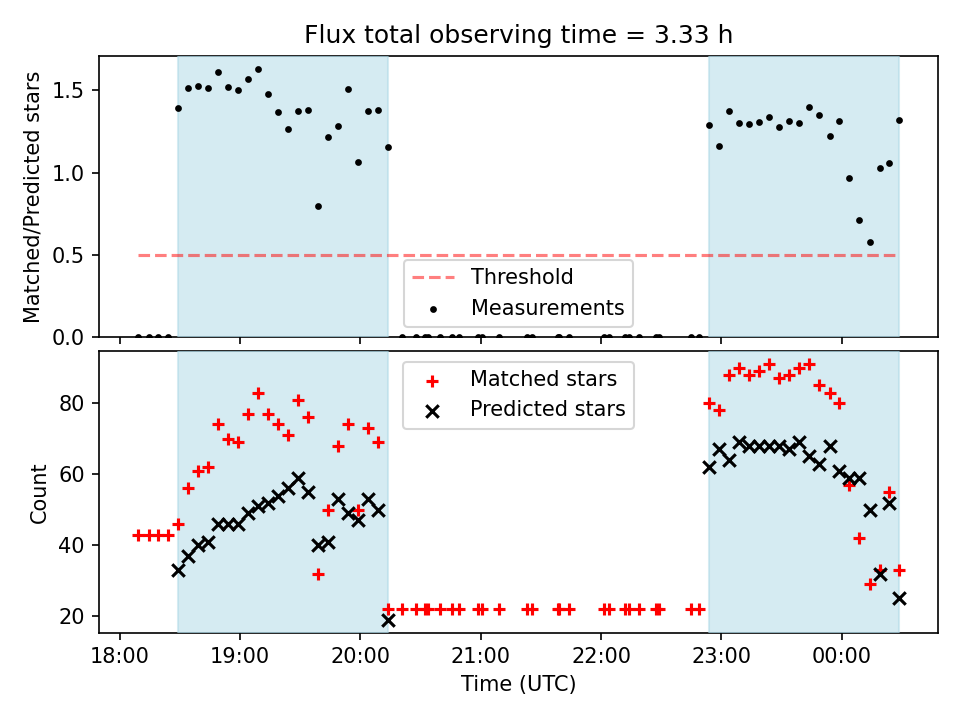 Flux total observing time = 3.33 h

Matched/Predicted stars

1.5
1.0
0.5
0.0

Threshold
Measurements

Matched stars
Predicted stars

Count

80
60
40
20

18:00
19:00
20:00
21:00
22:00
23:00
00:00

Time (UTC)